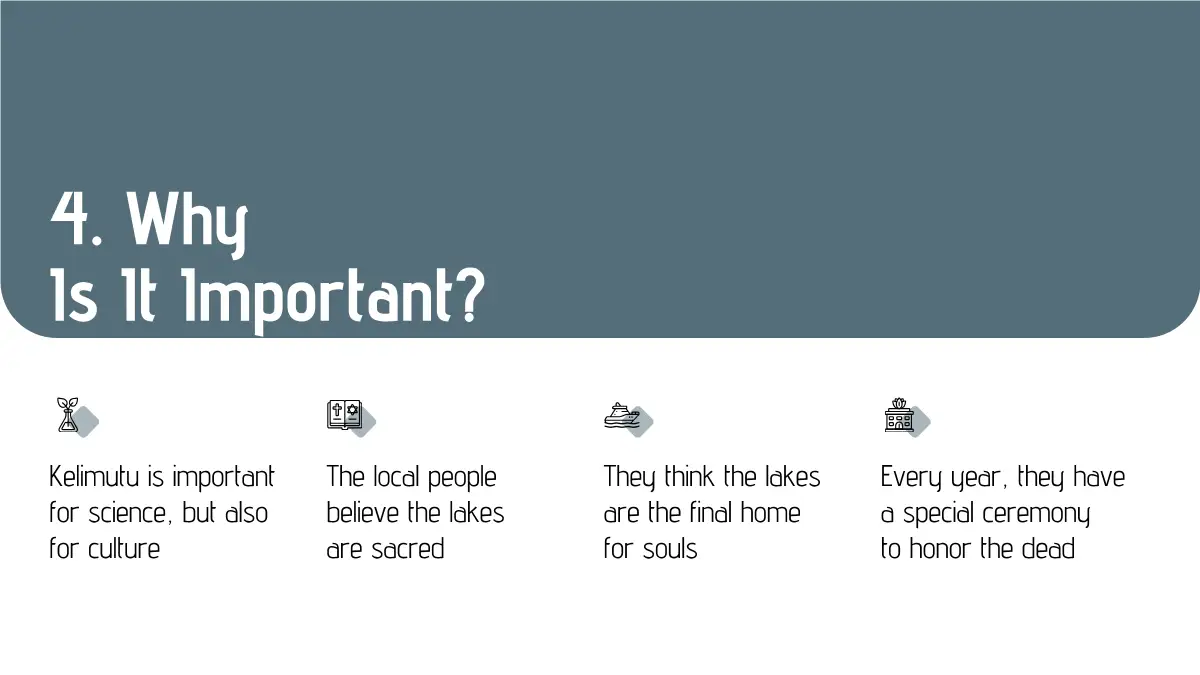 4. Why
Is It Important?

Kelimutu is important for science, but also for culture

The local people believe the lakes are sacred

They think the lakes are the final home for souls

Every year, they have a special ceremony to honor the dead